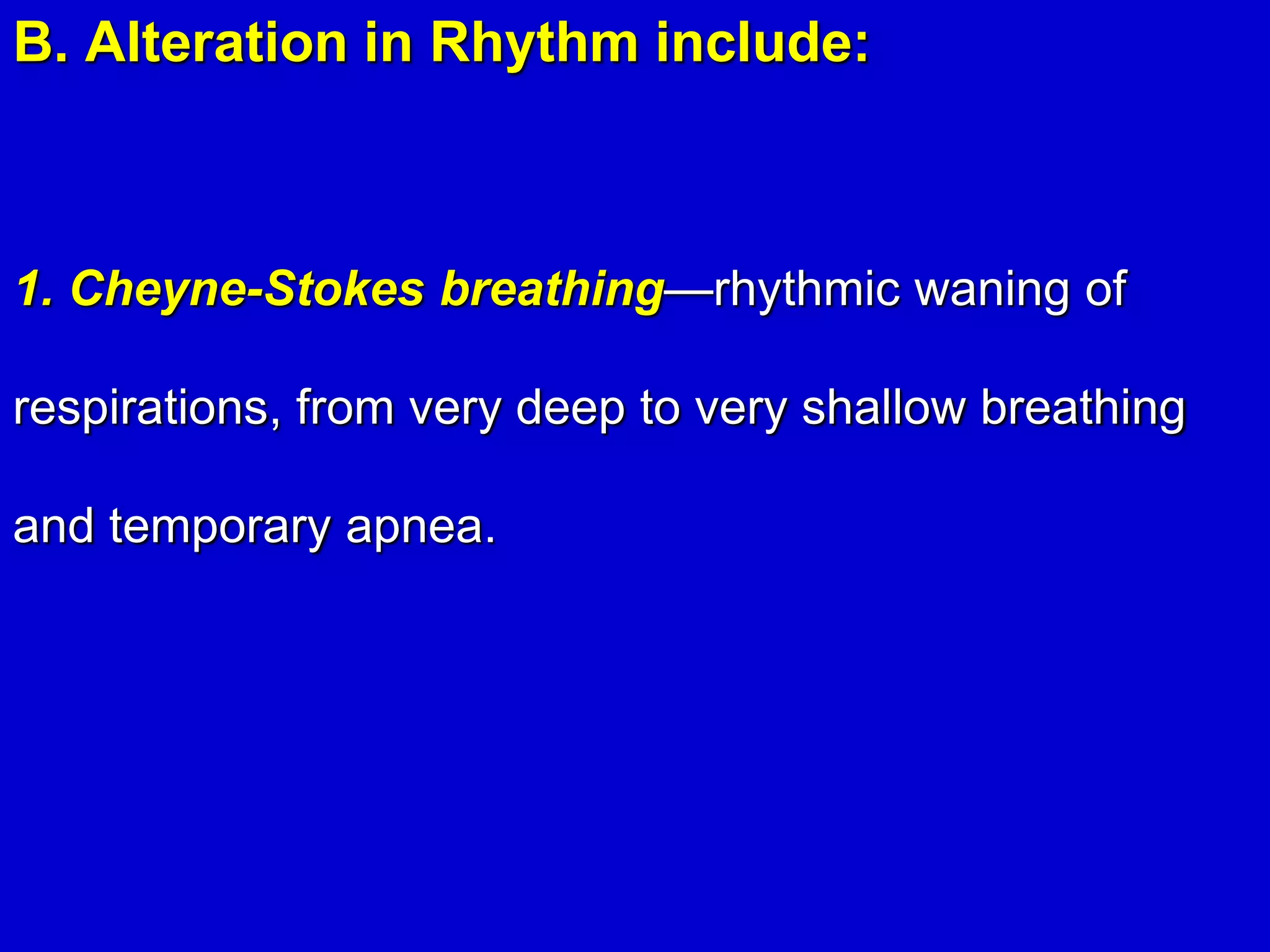 B. Alteration in Rhythm include:

1. Cheyne-Stokes breathing—rhythmic waning of respirations, from very deep to very shallow breathing and temporary apnea.